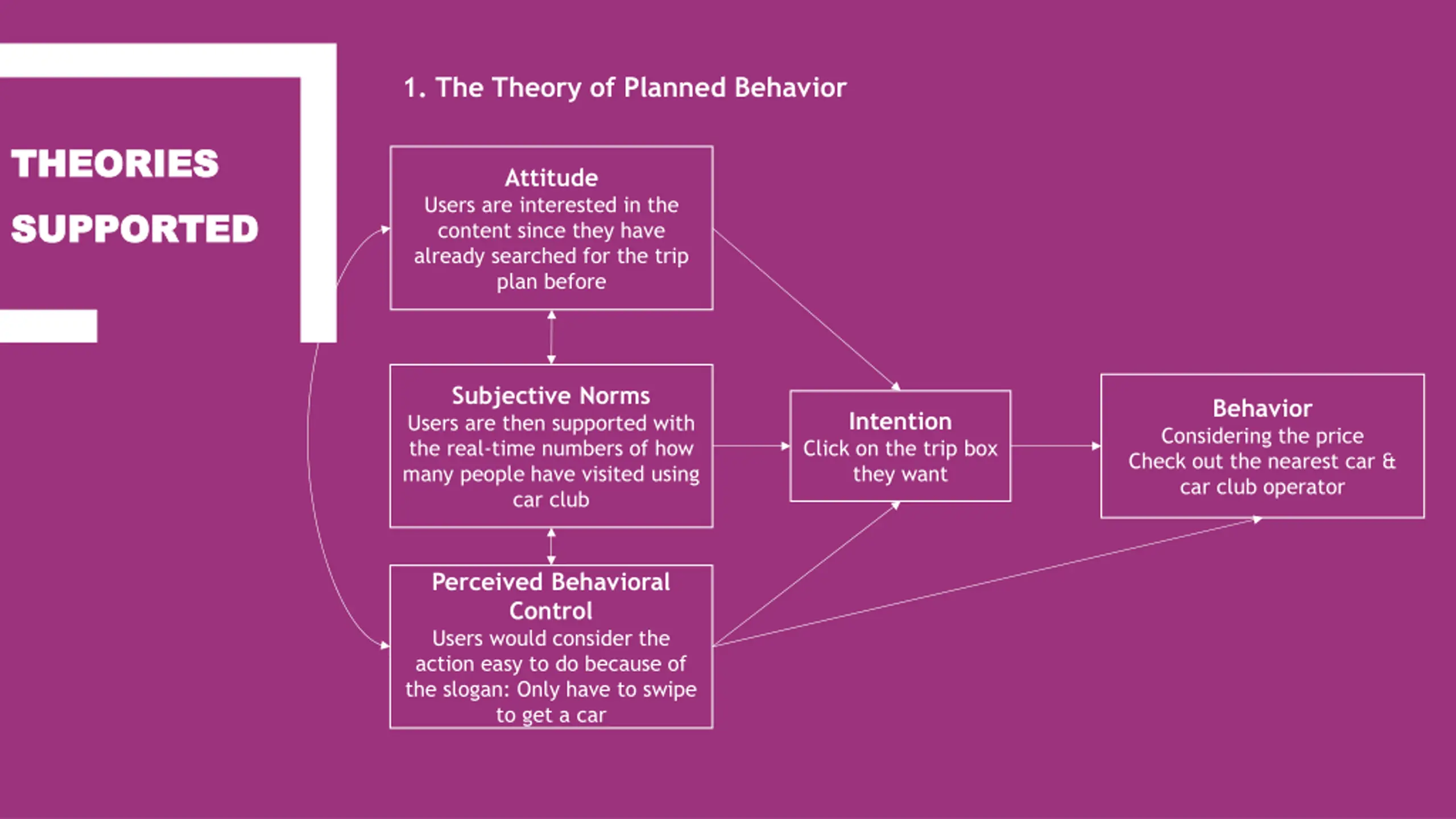 THEORIES
SUPPORTED

1. The Theory of Planned Behavior

Attitude
Users are interested in the content since they have already searched for the trip plan before

Subjective Norms
Users are then supported with the real-time numbers of how many people have visited using car club

Perceived Behavioral Control
Users would consider the action easy to do because of the slogan: Only have to swipe to get a car

Intention
Click on the trip box they want

Behavior
Considering the price
Check out the nearest car & car club operator